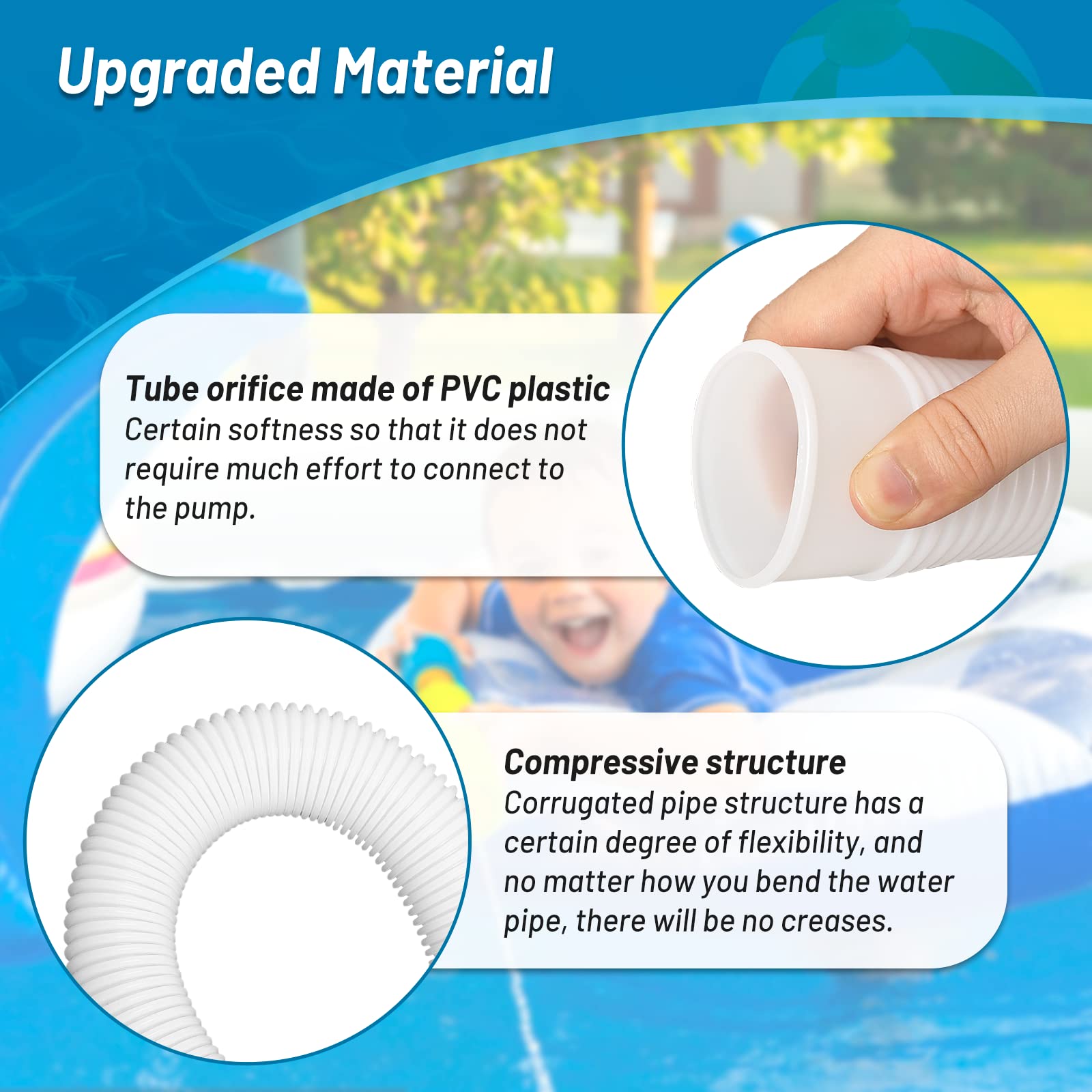 Upgraded Material

Tube orifice made of PVC plastic
Certain softness so that it does not require much effort to connect to the pump.

Compressive structure
Corrugated pipe structure has a certain degree of flexibility, and no matter how you bend the water pipe, there will be no creases.